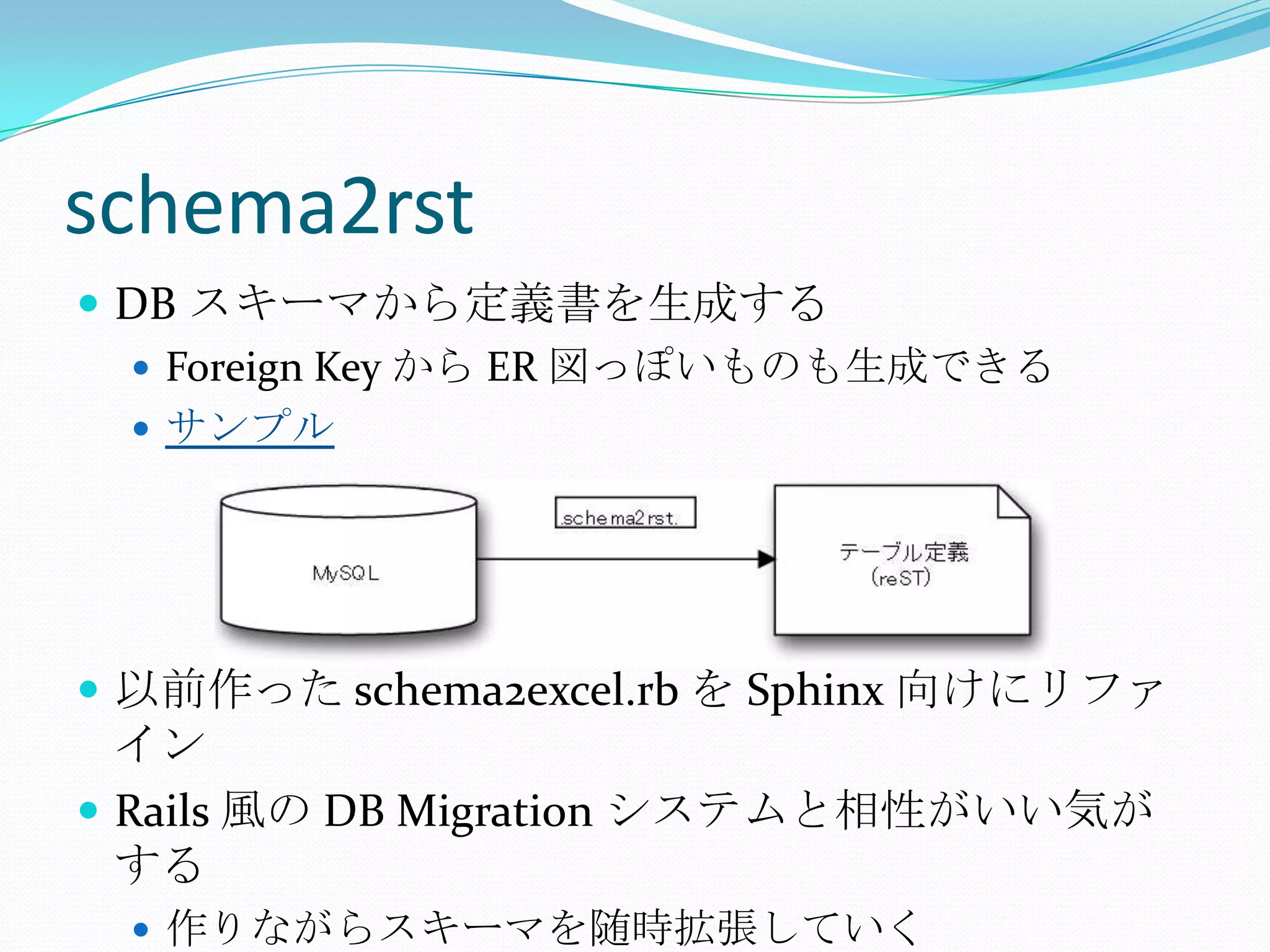 schema2rst

DB スキーマから定義書を生成する

Foreign Key から ER 図っぽいものも生成できる

サンプル

MySQL

schema2rst

テーブル定義
(reST)

以前作った schema2excel.rb を Sphinx 向けにリファイン

Rails 風の DB Migration システムと相性がいい気がする

作りながらスキーマを随時拡張していく